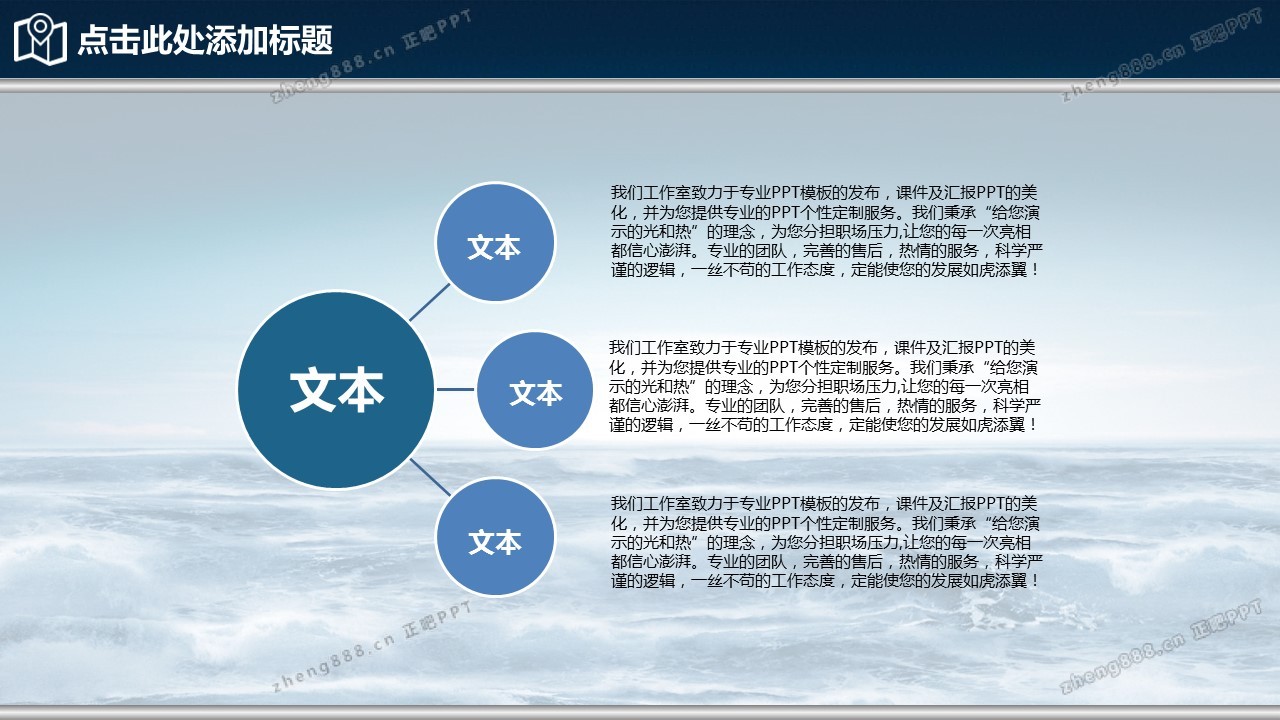 点击此处添加标题

zheng888.cn 正吧PPT

zheng888.cn 正吧PPT

文本

文本

文本

文本

我们工作室致力于专业PPT模板的发布，课件及汇报PPT的美化，并为您提供专业的PPT个性定制服务。我们秉承“给您演示的光和热”的理念，为您分担职场压力,让您的每一次亮相都信心澎湃。专业的团队，完善的售后，热情的服务，科学严谨的逻辑，一丝不苟的工作态度，定能使您的发展如虎添翼！

我们工作室致力于专业PPT模板的发布，课件及汇报PPT的美化，并为您提供专业的PPT个性定制服务。我们秉承“给您演示的光和热”的理念，为您分担职场压力,让您的每一次亮相都信心澎湃。专业的团队，完善的售后，热情的服务，科学严谨的逻辑，一丝不苟的工作态度，定能使您的发展如虎添翼！

我们工作室致力于专业PPT模板的发布，课件及汇报PPT的美化，并为您提供专业的PPT个性定制服务。我们秉承“给您演示的光和热”的理念，为您分担职场压力,让您的每一次亮相都信心澎湃。专业的团队，完善的售后，热情的服务，科学严谨的逻辑，一丝不苟的工作态度，定能使您的发展如虎添翼！

zheng888.cn 正吧PPT

zheng888.cn 正吧PPT